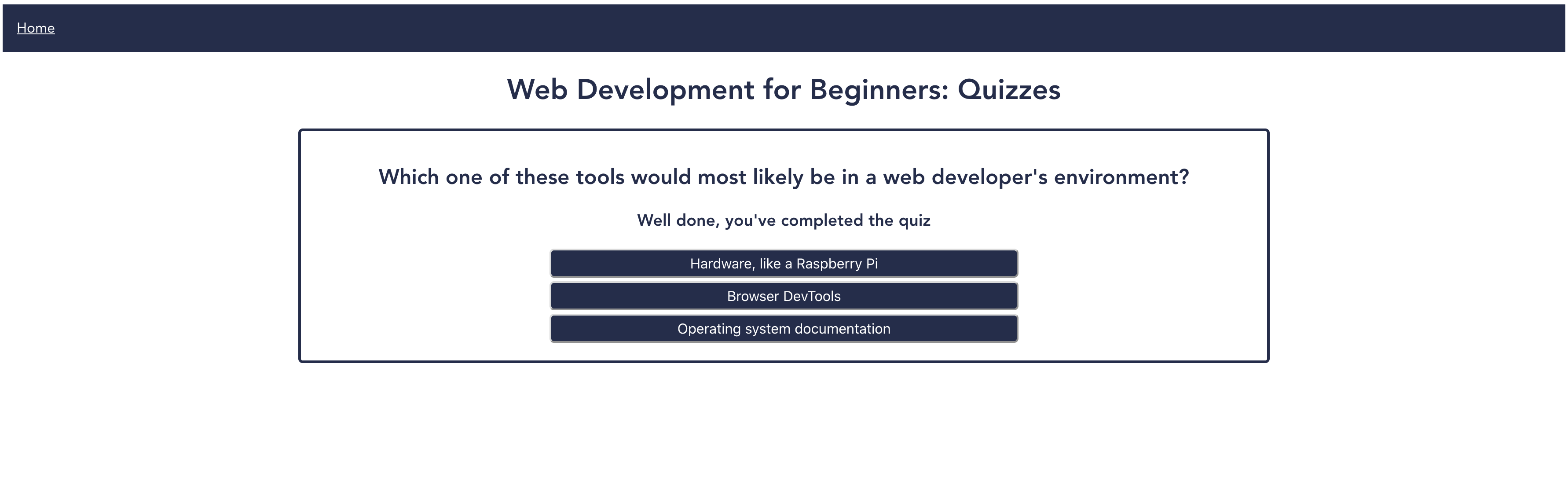 Home

Web Development for Beginners: Quizzes

Which one of these tools would most likely be in a web developer's environment?

Well done, you've completed the quiz

Hardware, like a Raspberry Pi

Browser DevTools

Operating system documentation